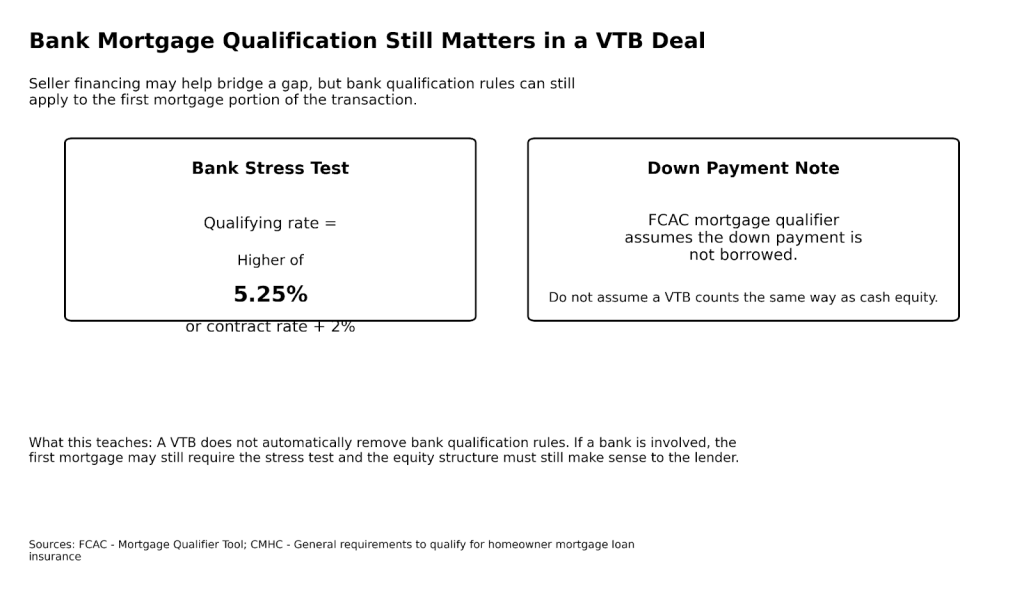 Bank Mortgage Qualification Still Matters in a VTB Deal

Seller financing may help bridge a gap, but bank qualification rules can still apply to the first mortgage portion of the transaction.

Bank Stress Test

Qualifying rate =

Higher of

5.25%

or contract rate + 2%

Down Payment Note

FCAC mortgage qualifier assumes the down payment is not borrowed.

Do not assume a VTB counts the same way as cash equity.

What this teaches: A VTB does not automatically remove bank qualification rules. If a bank is involved, the first mortgage may still require the stress test and the equity structure must still make sense to the lender.

Sources: FCAC - Mortgage Qualifier Tool; CMHC - General requirements to qualify for homeowner mortgage loan insurance